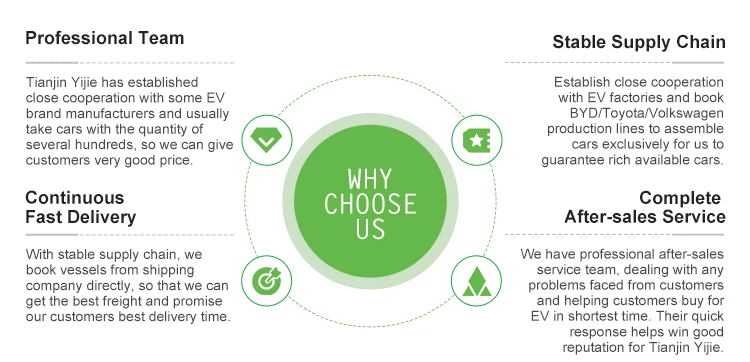 Professional Team

Tianjin Yijie has established close cooperation with some EV brand manufacturers and usually take cars with the quantity of several hundreds, so we can give customers very good price.

Continuous Fast Delivery

With stable supply chain, we book vessels from shipping company directly, so that we can get the best freight and promise our customers best delivery time.

WHY CHOOSE US

Stable Supply Chain

Establish close cooperation with EV factories and book BYD/Toyota/Volkswagen production lines to assemble cars exclusively for us to guarantee rich available cars.

Complete After-sales Service

We have professional after-sales service team, dealing with any problems faced from customers and helping customers buy for EV in shortest time. Their quick response helps win good reputation for Tianjin Yijie.